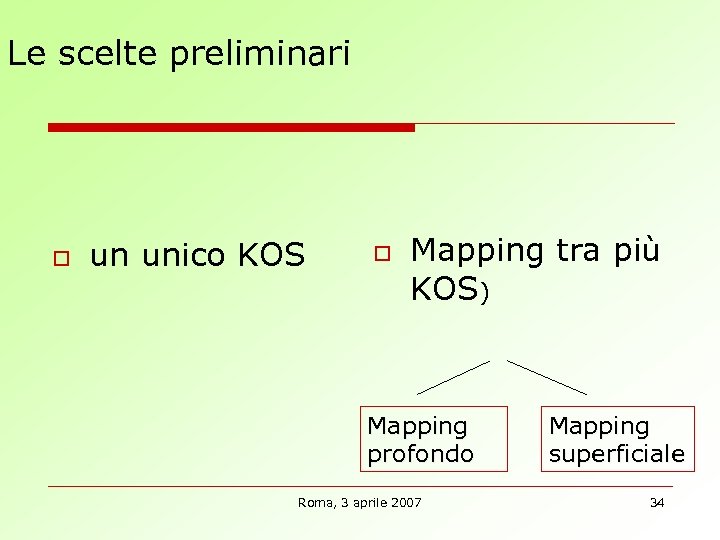 Le scelte preliminari

un unico KOS

Mapping tra più KOS)

Mapping profondo

Mapping superficiale

Roma, 3 aprile 2007

34